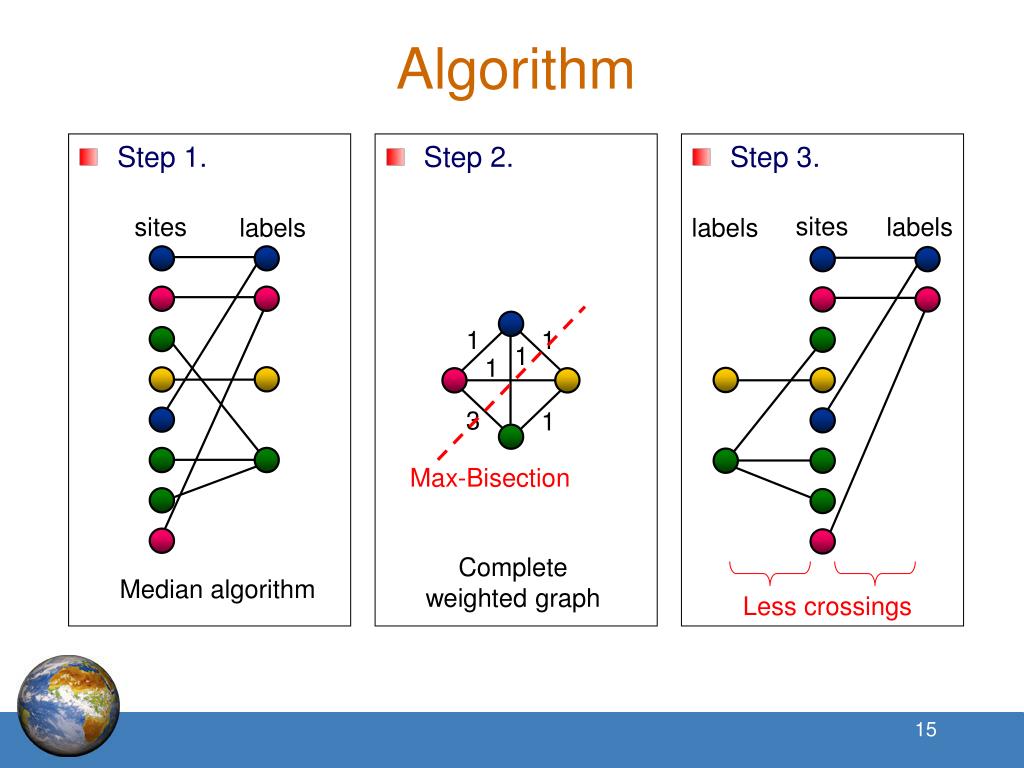 Algorithm

Step 1.

sites labels

Median algorithm

Step 2.

1 1 1 1 3 1

Max-Bisection

Complete weighted graph

Step 3.

labels sites labels

Less crossings

15